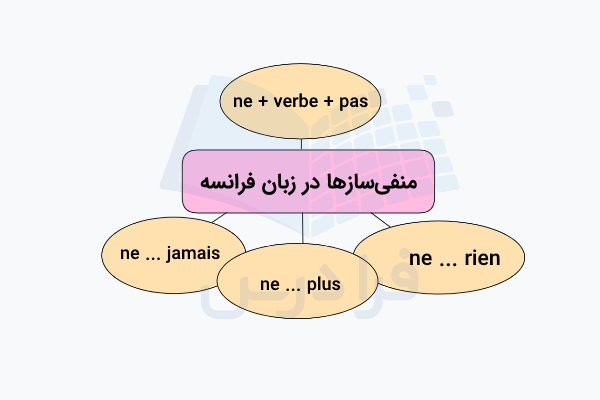 ne + verbe + pas

منفی‌سازها در زبان فرانسه

ne ... jamais

ne ... plus

ne ... rien

فرادرس